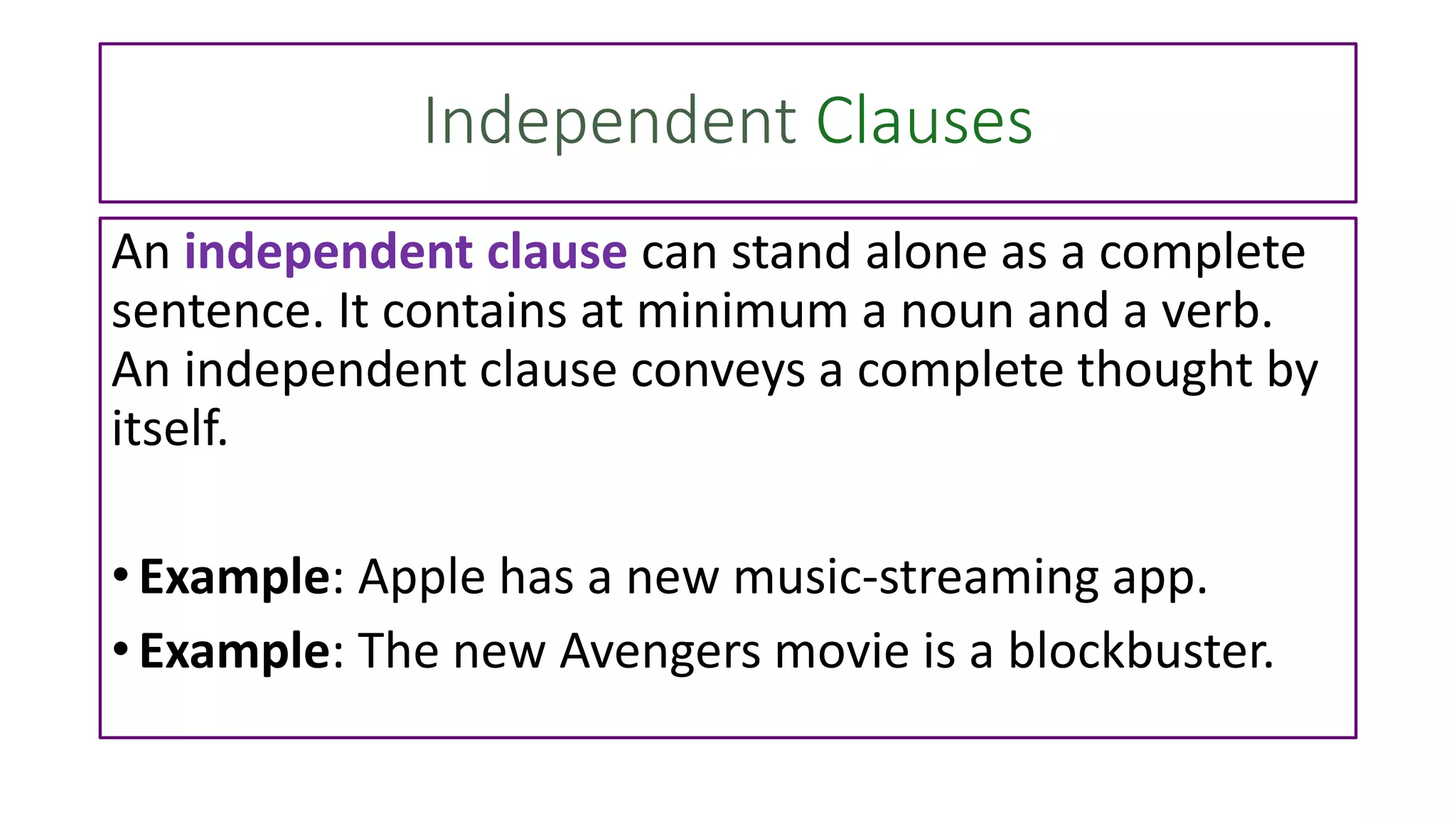 Independent Clauses

An independent clause can stand alone as a complete sentence. It contains at minimum a noun and a verb. An independent clause conveys a complete thought by itself.

• Example: Apple has a new music-streaming app.
• Example: The new Avengers movie is a blockbuster.